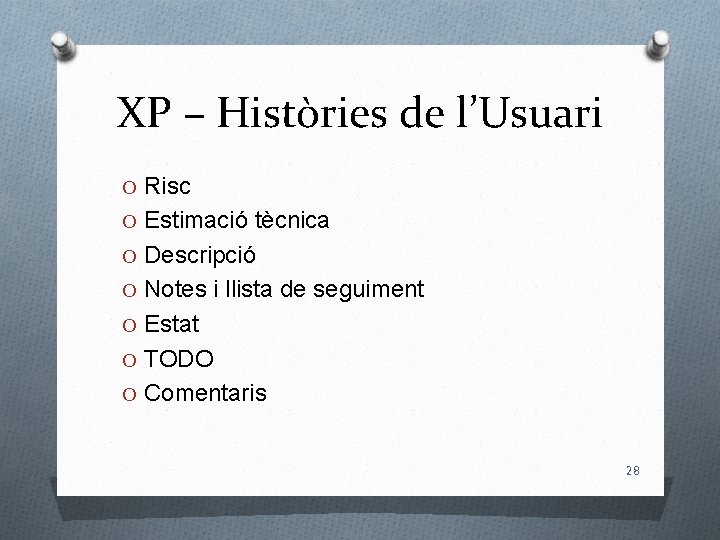 XP – Històries de l’Usuari

O Risc
O Estimació tècnica
O Descripció
O Notes i llista de seguiment
O Estat
O TODO
O Comentaris

28